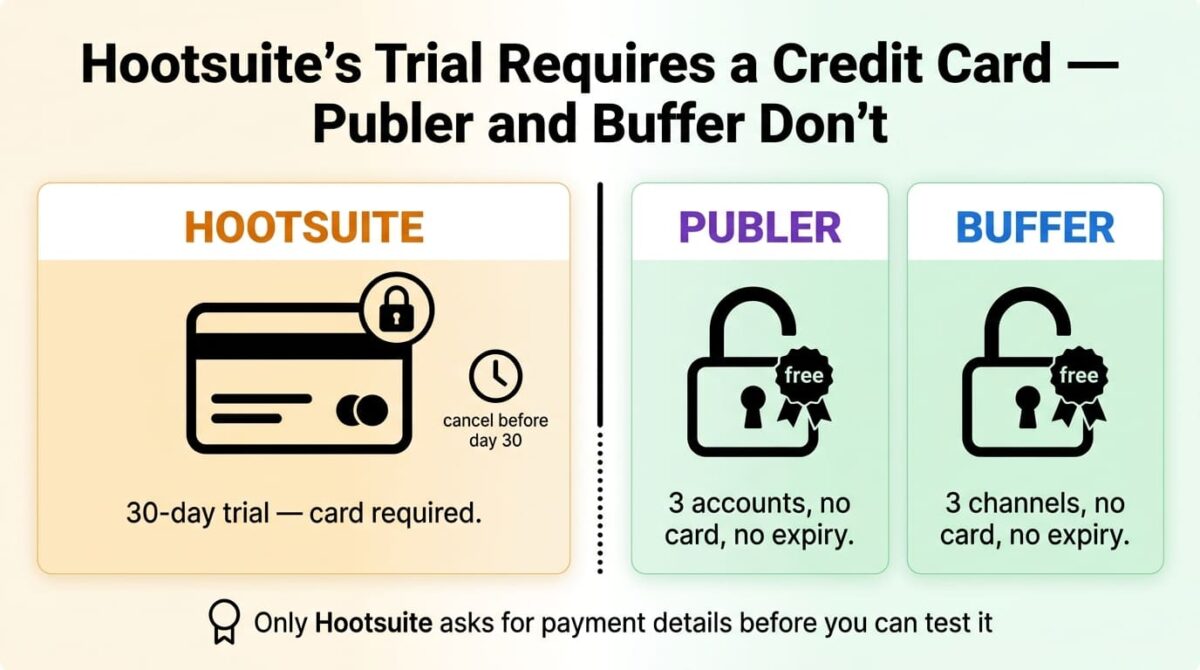 Hootsuite's Trial Requires a Credit Card — Publer and Buffer Don't

HOOTSUITE

cancel before day 30

30-day trial — card required.

PUBLER

free

3 accounts, no card, no expiry.

BUFFER

free

3 channels, no card, no expiry.

Only Hootsuite asks for payment details before you can test it